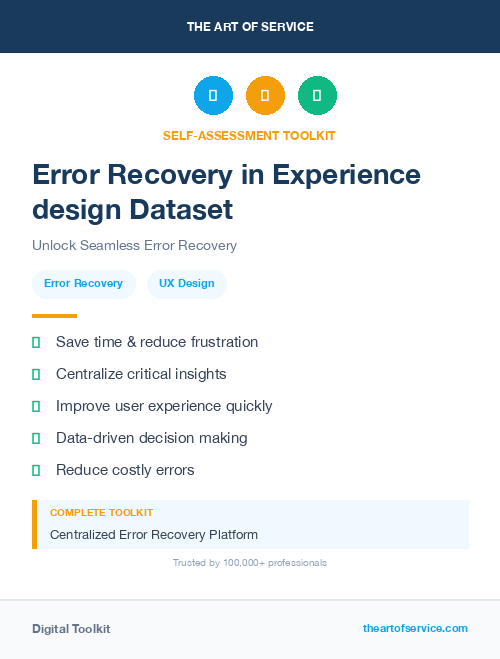 THE ART OF SERVICE

SELF-ASSESSMENT TOOLKIT

Error Recovery in Experience design Dataset

Unlock Seamless Error Recovery

Error Recovery

UX Design

Save time & reduce frustration

Centralize critical insights

Improve user experience quickly

Data-driven decision making

Reduce costly errors

COMPLETE TOOLKIT

Centralized Error Recovery Platform

Trusted by 100,000+ professionals

Digital Toolkit

theartofservice.com